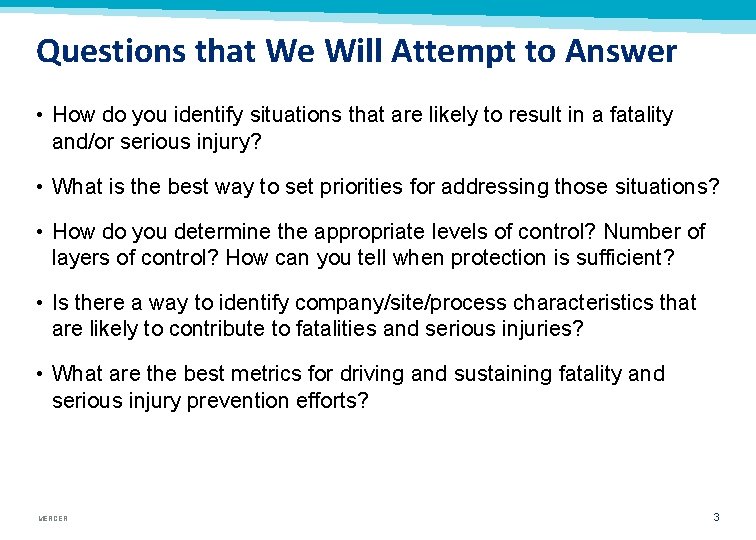 Questions that We Will Attempt to Answer

• How do you identify situations that are likely to result in a fatality and/or serious injury?

• What is the best way to set priorities for addressing those situations?

• How do you determine the appropriate levels of control? Number of layers of control? How can you tell when protection is sufficient?

• Is there a way to identify company/site/process characteristics that are likely to contribute to fatalities and serious injuries?

• What are the best metrics for driving and sustaining fatality and serious injury prevention efforts?

MERCER

3